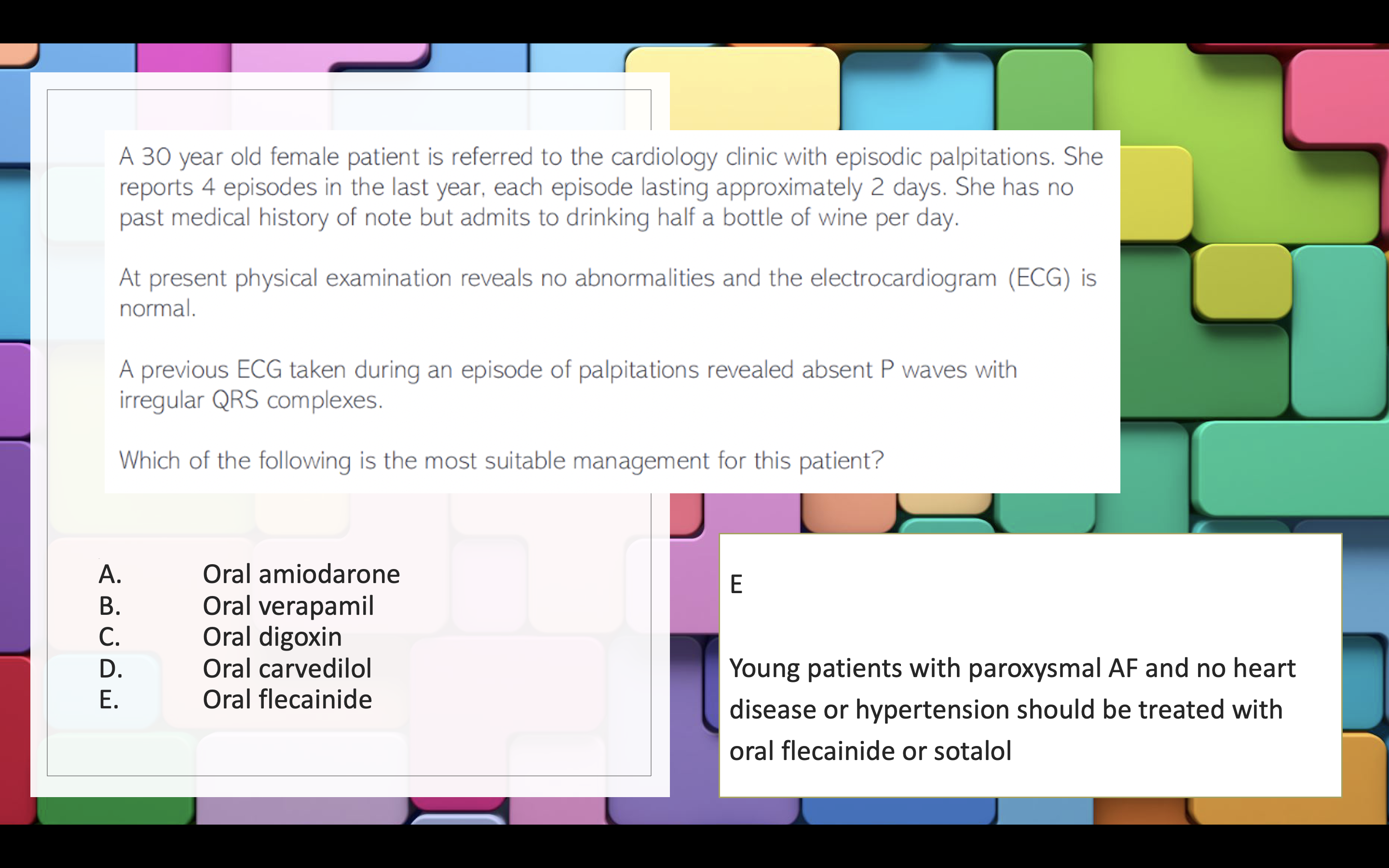 A 30 year old female patient is referred to the cardiology clinic with episodic palpitations. She reports 4 episodes in the last year, each episode lasting approximately 2 days. She has no past medical history of note but admits to drinking half a bottle of wine per day.

At present physical examination reveals no abnormalities and the electrocardiogram (ECG) is normal.

A previous ECG taken during an episode of palpitations revealed absent P waves with irregular QRS complexes.

Which of the following is the most suitable management for this patient?

A. Oral amiodarone
B. Oral verapamil
C. Oral digoxin
D. Oral carvedilol
E. Oral flecainide

E

Young patients with paroxysmal AF and no heart disease or hypertension should be treated with oral flecainide or sotalol